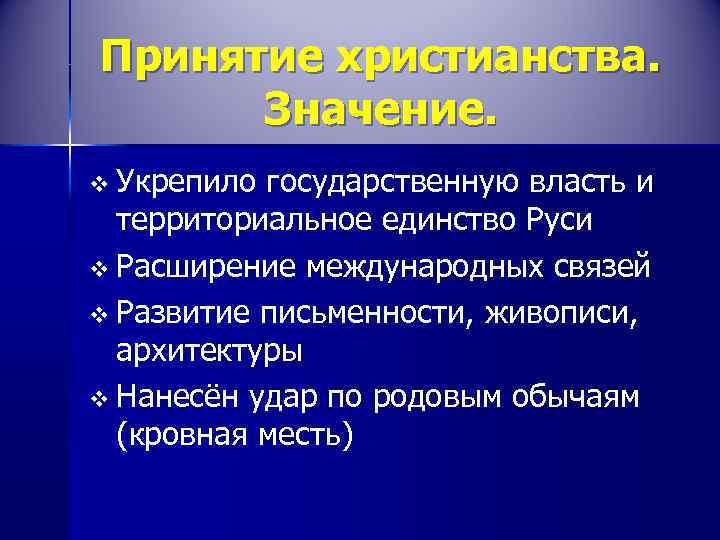 Принятие христианства. Значение.

❖ Укрепило государственную власть и территориальное единство Руси
❖ Расширение международных связей
❖ Развитие письменности, живописи, архитектуры
❖ Нанесён удар по родовым обычаям (кровная месть)